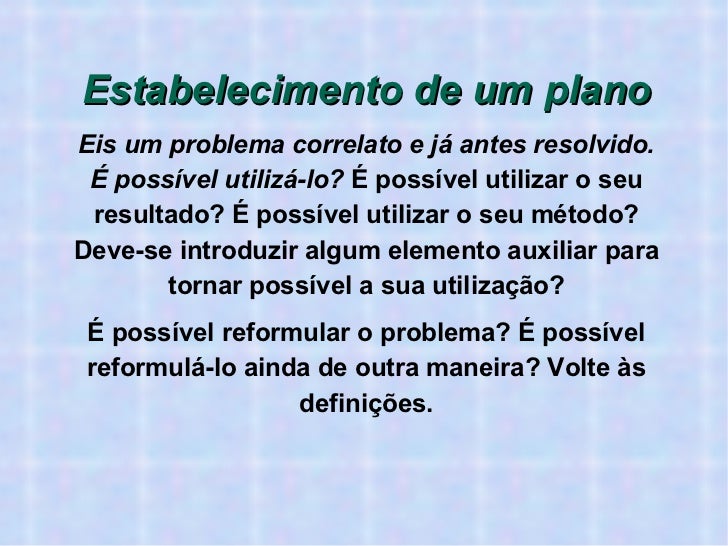 Estabelecimento de um plano

Eis um problema correlato e já antes resolvido. É possível utilizá-lo? É possível utilizar o seu resultado? É possível utilizar o seu método? Deve-se introduzir algum elemento auxiliar para tornar possível a sua utilização?

É possível reformular o problema? É possível reformulá-lo ainda de outra maneira? Volte às definições.